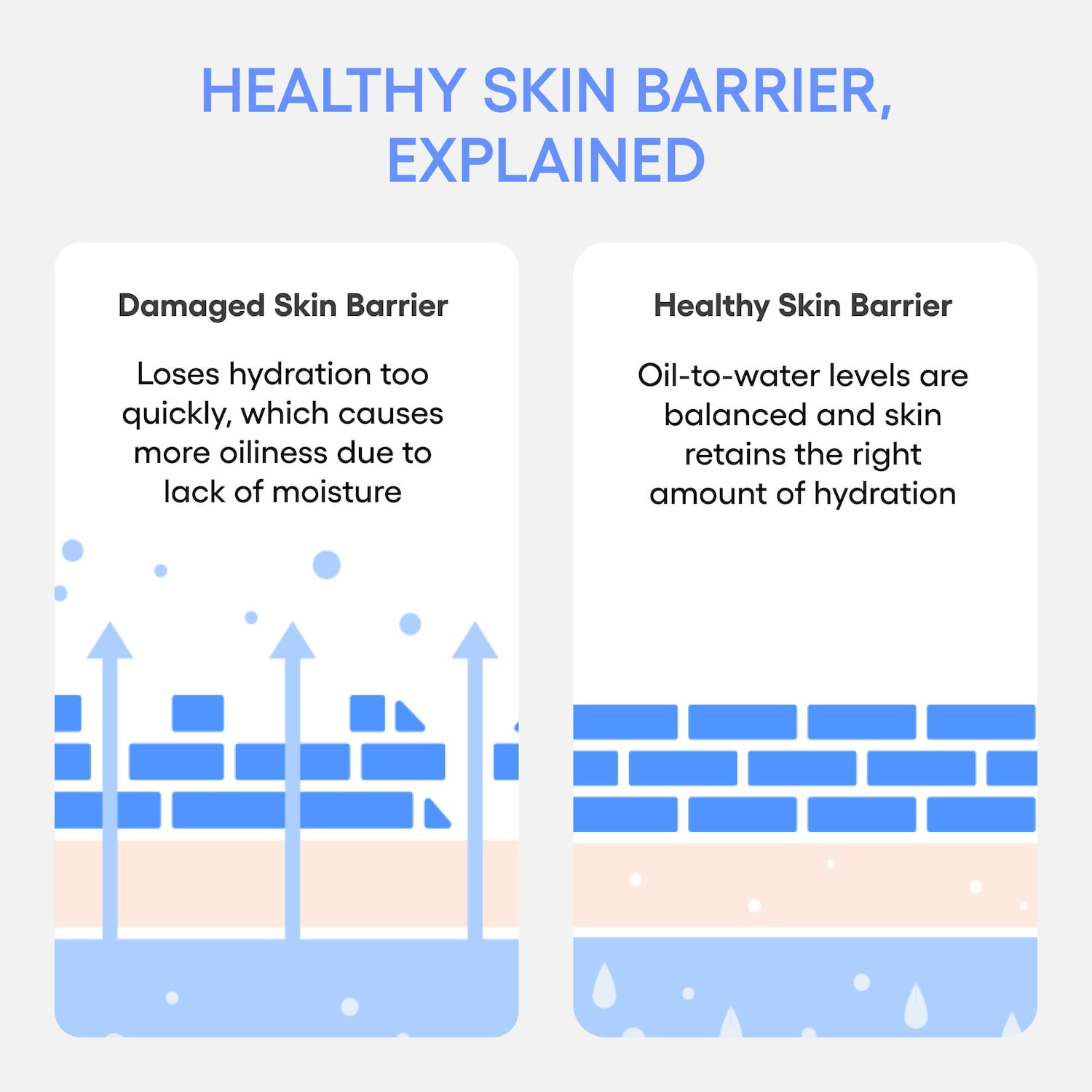 HEALTHY SKIN BARRIER, EXPLAINED

Damaged Skin Barrier

Loses hydration too quickly, which causes more oiliness due to lack of moisture

Healthy Skin Barrier

Oil-to-water levels are balanced and skin retains the right amount of hydration